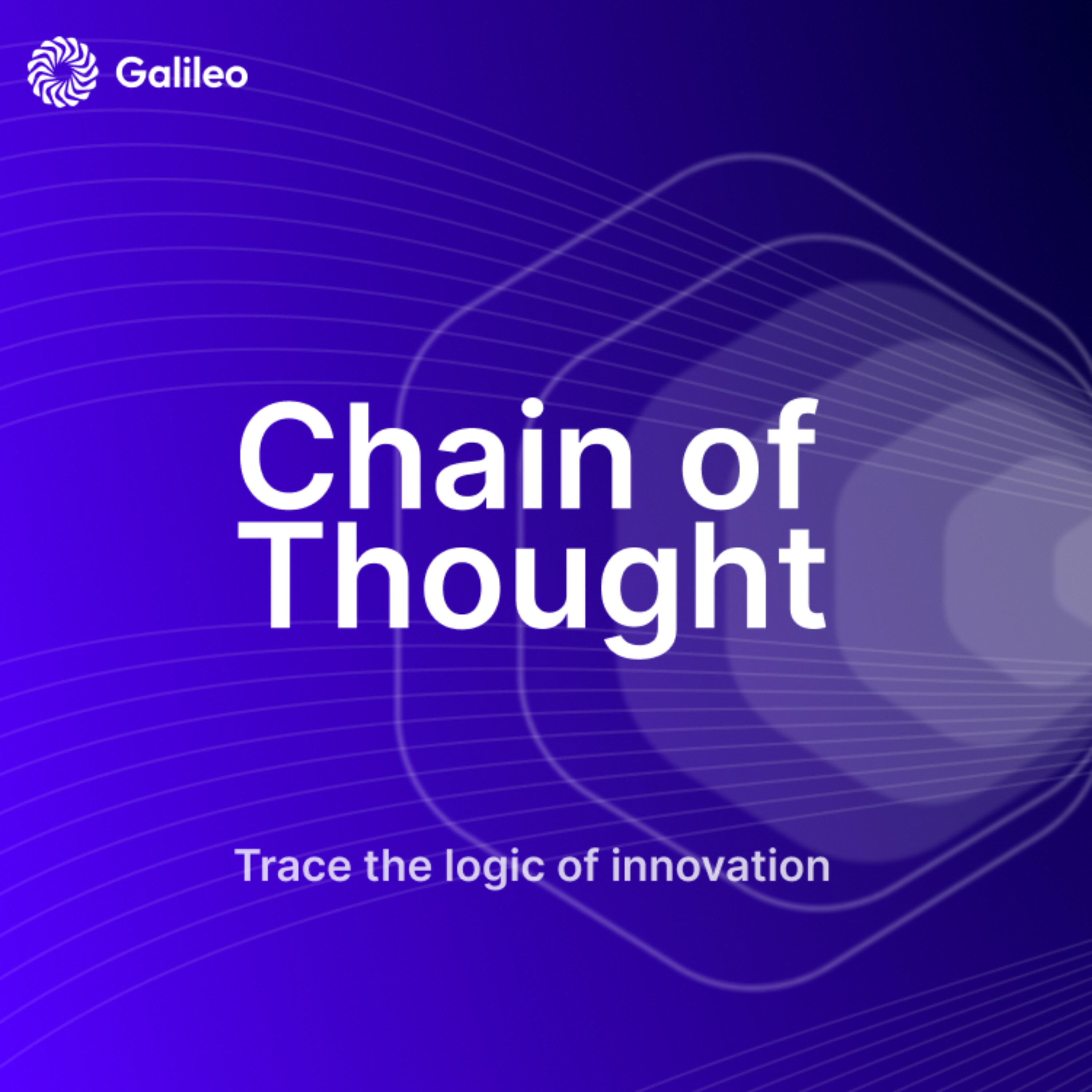 Galileo

Chain of Thought

Trace the logic of innovation